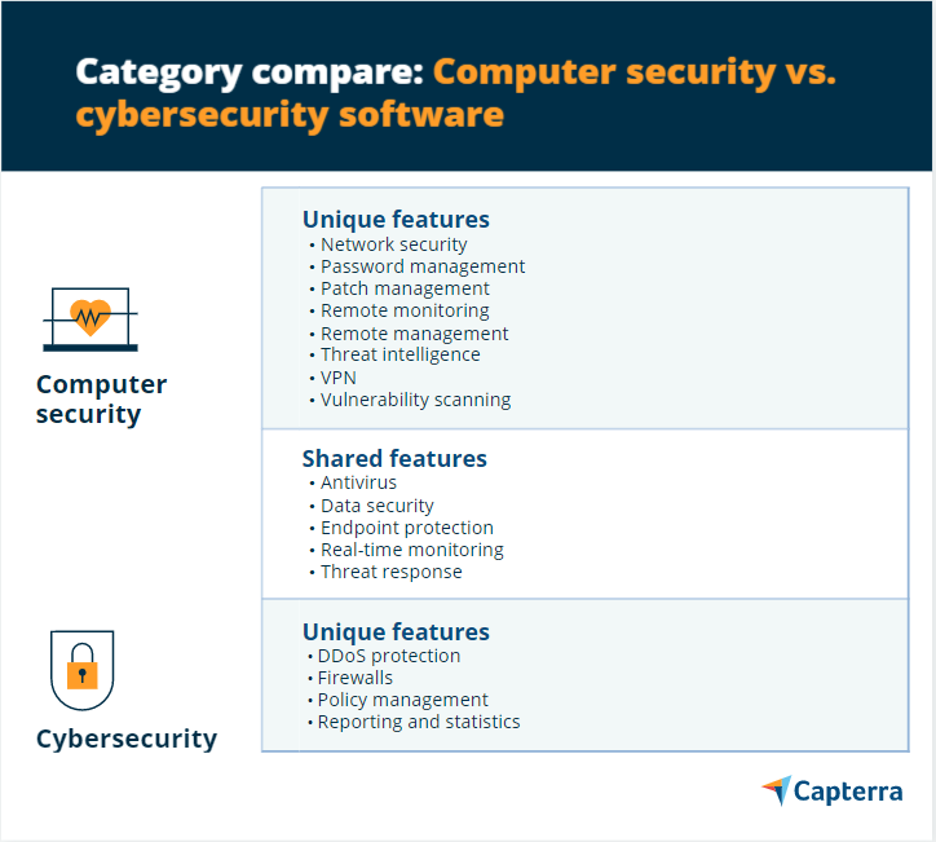 Category compare: Computer security vs. cybersecurity software

Computer security

Unique features
• Network security
• Password management
• Patch management
• Remote monitoring
• Remote management
• Threat intelligence
• VPN
• Vulnerability scanning

Shared features
• Antivirus
• Data security
• Endpoint protection
• Real-time monitoring
• Threat response

Cybersecurity

Unique features
• DDoS protection
• Firewalls
• Policy management
• Reporting and statistics

Capterra